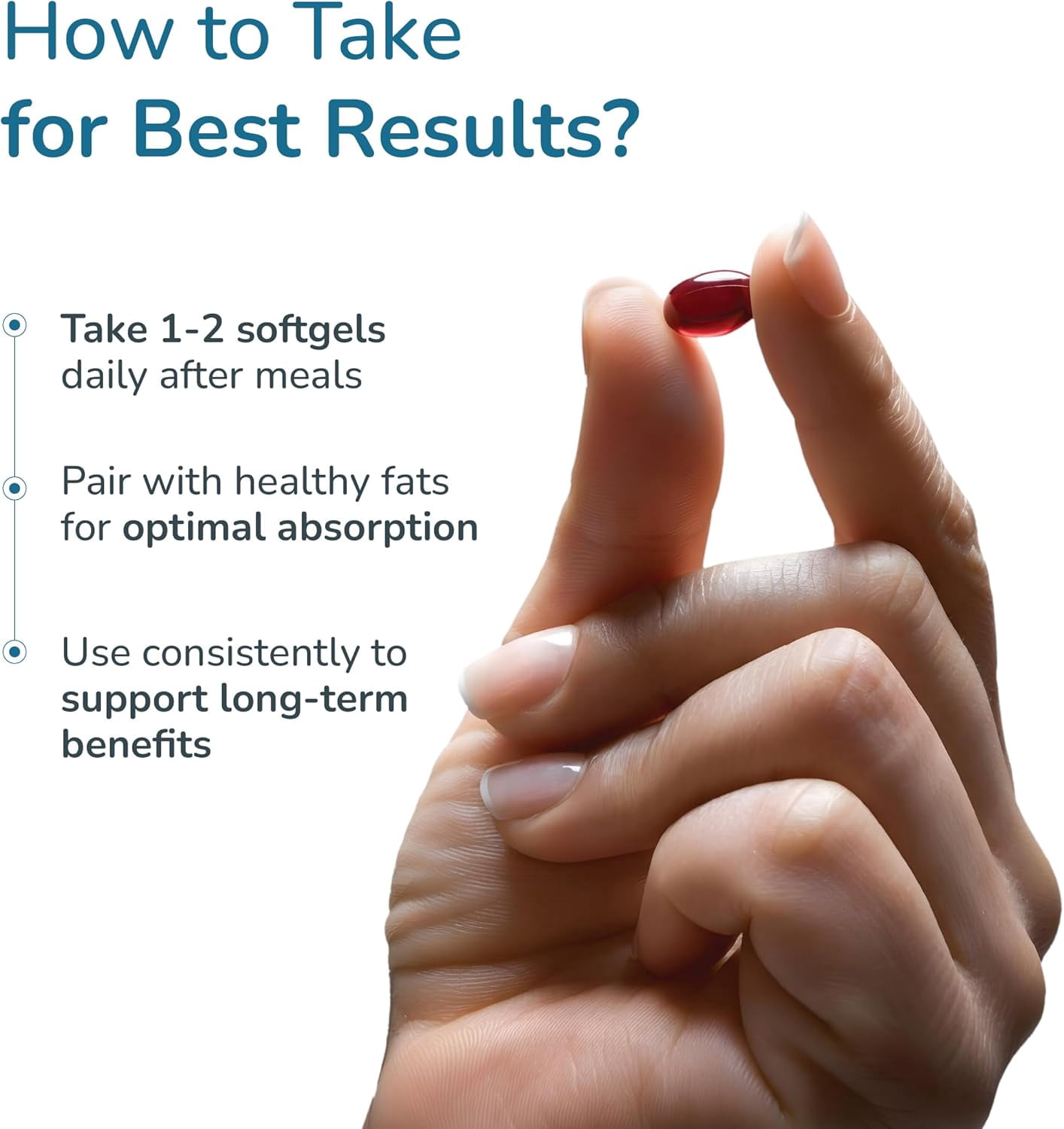 How to Take for Best Results?

Take 1-2 softgels daily after meals

Pair with healthy fats for optimal absorption

Use consistently to support long-term benefits